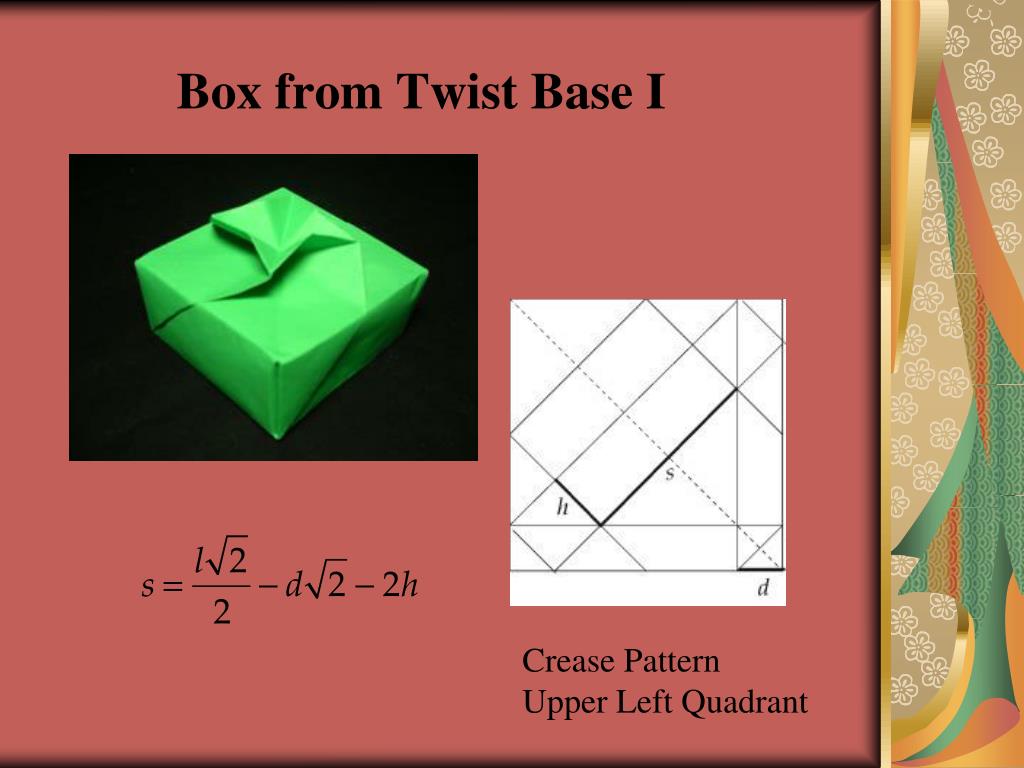 Box from Twist Base I

h

s

d

$s = \frac{l\sqrt{2}}{2} - d\sqrt{2} - 2h$

Crease Pattern
Upper Left Quadrant